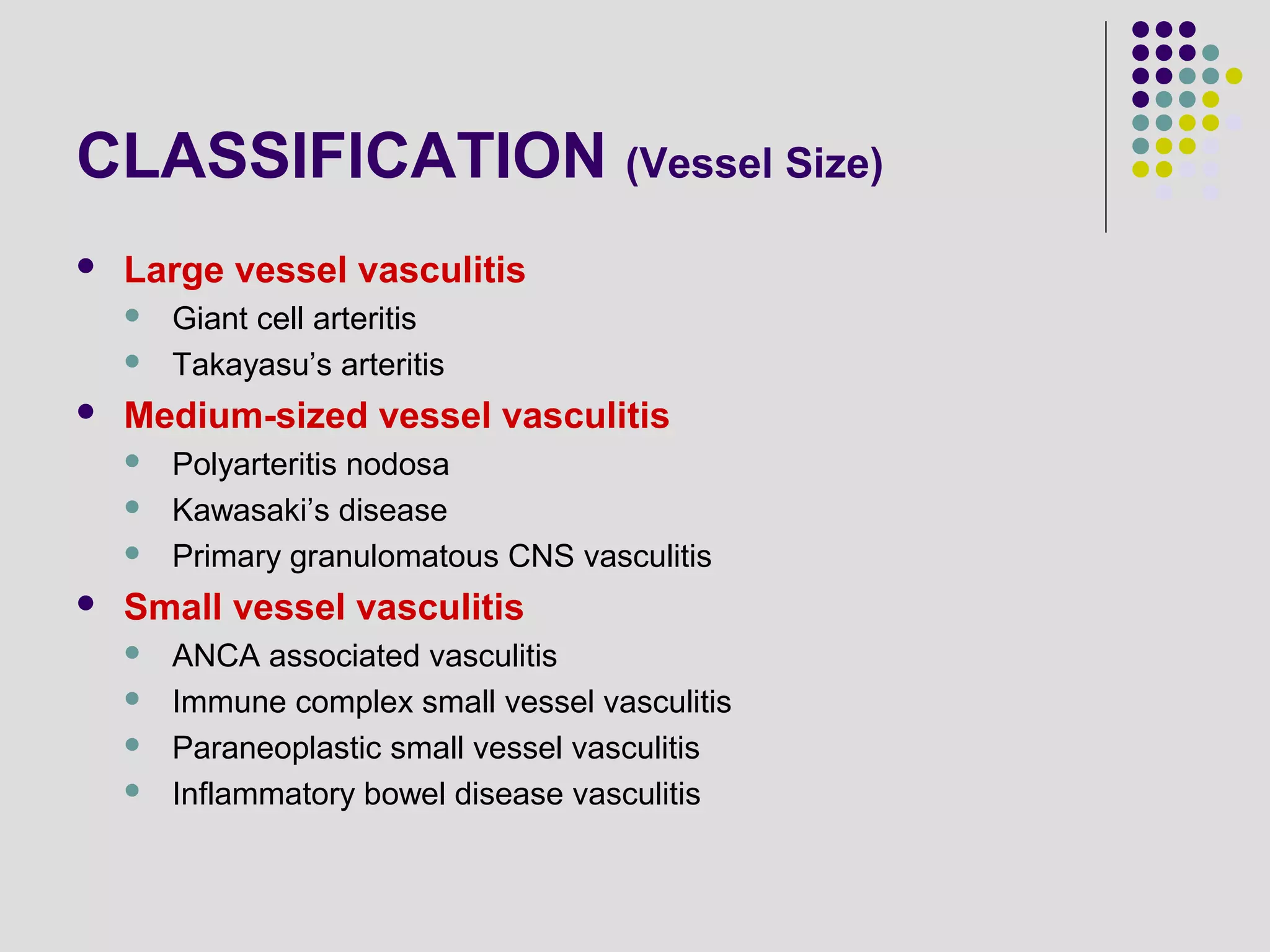 CLASSIFICATION (Vessel Size)

- Large vessel vasculitis
  - Giant cell arteritis
  - Takayasu’s arteritis
- Medium-sized vessel vasculitis
  - Polyarteritis nodosa
  - Kawasaki’s disease
  - Primary granulomatous CNS vasculitis
- Small vessel vasculitis
  - ANCA associated vasculitis
  - Immune complex small vessel vasculitis
  - Paraneoplastic small vessel vasculitis
  - Inflammatory bowel disease vasculitis